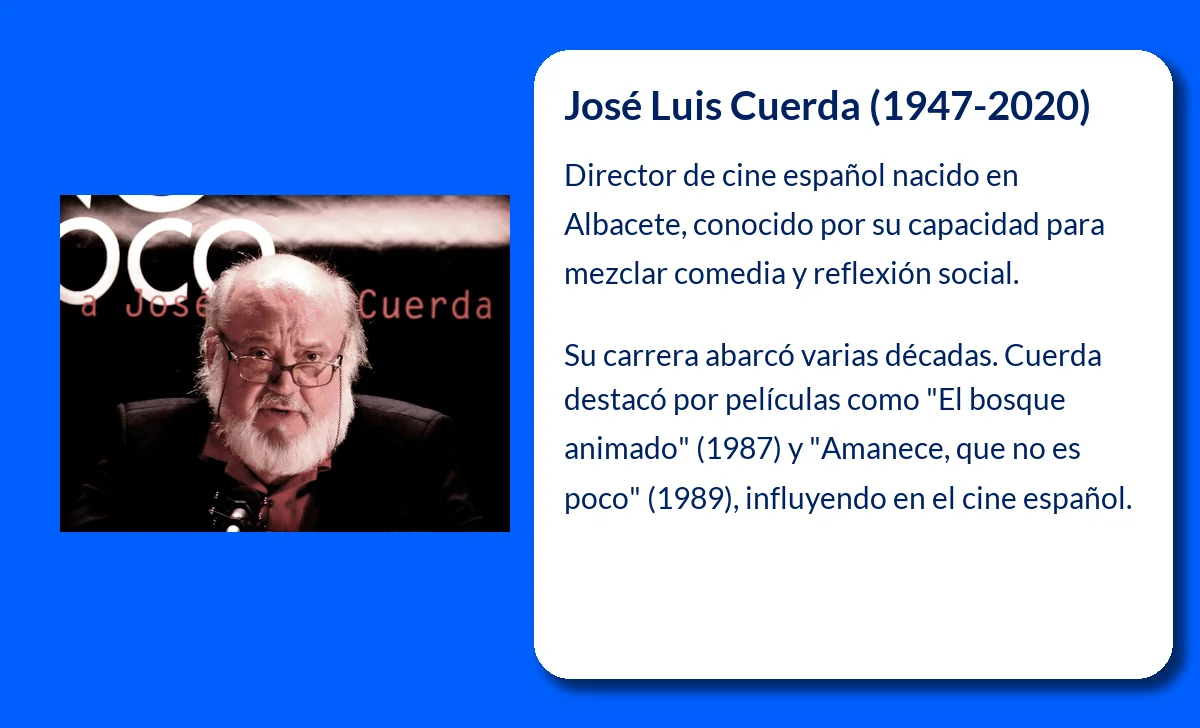 oco
a José Cuerda

José Luis Cuerda (1947-2020)

Director de cine español nacido en Albacete, conocido por su capacidad para mezclar comedia y reflexión social.

Su carrera abarcó varias décadas. Cuerda destacó por películas como "El bosque animado" (1987) y "Amanece, que no es poco" (1989), influyendo en el cine español.